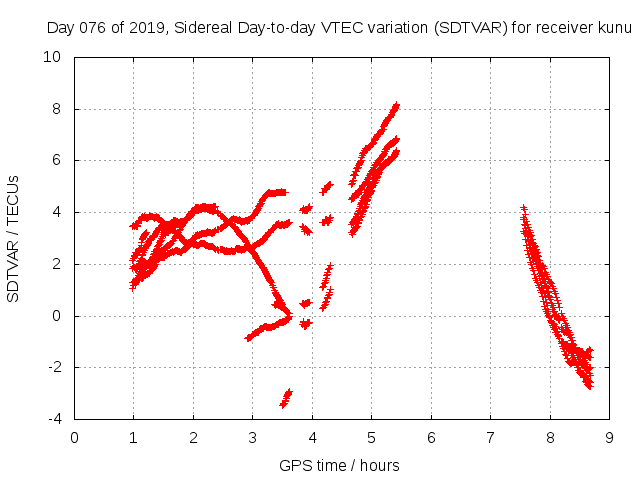 Day 076 of 2019, Sidereal Day-to-day VTEC variation (SDTVAR) for receiver kunu

SDTVAR / TECUs

10
8
6
4
2
0
-2
-4

0 1 2 3 4 5 6 7 8 9

GPS time / hours